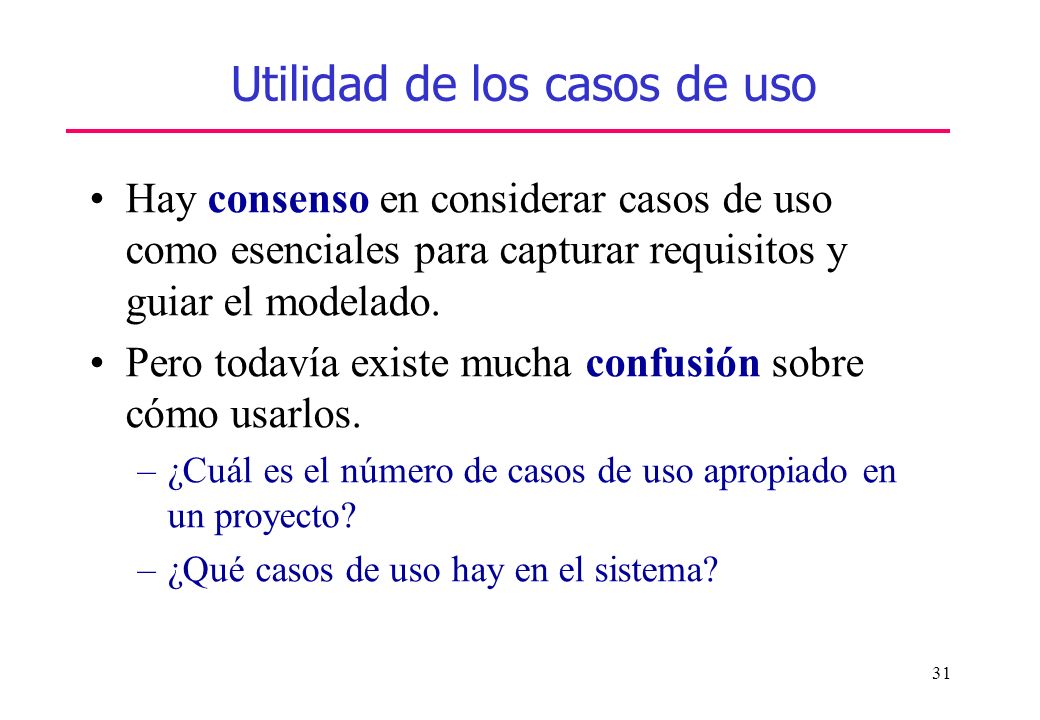 Utilidad de los casos de uso

• Hay consenso en considerar casos de uso como esenciales para capturar requisitos y guiar el modelado.

• Pero todavía existe mucha confusión sobre cómo usarlos.

– ¿Cuál es el número de casos de uso apropiado en un proyecto?

– ¿Qué casos de uso hay en el sistema?

31